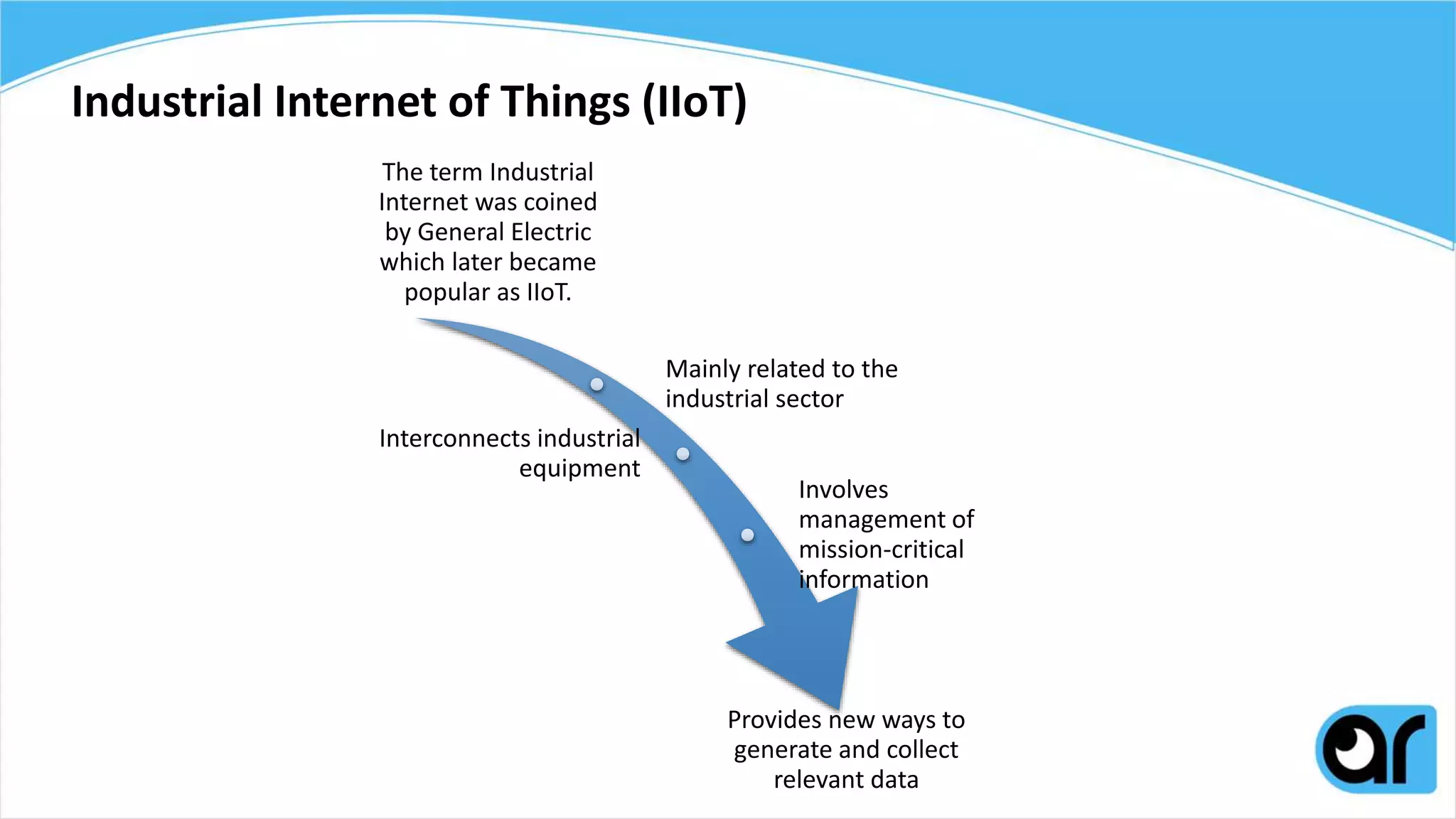 Industrial Internet of Things (IIoT)

The term Industrial Internet was coined by General Electric which later became popular as IIoT.

Mainly related to the industrial sector

Interconnects industrial equipment

Involves management of mission-critical information

Provides new ways to generate and collect relevant data

ar